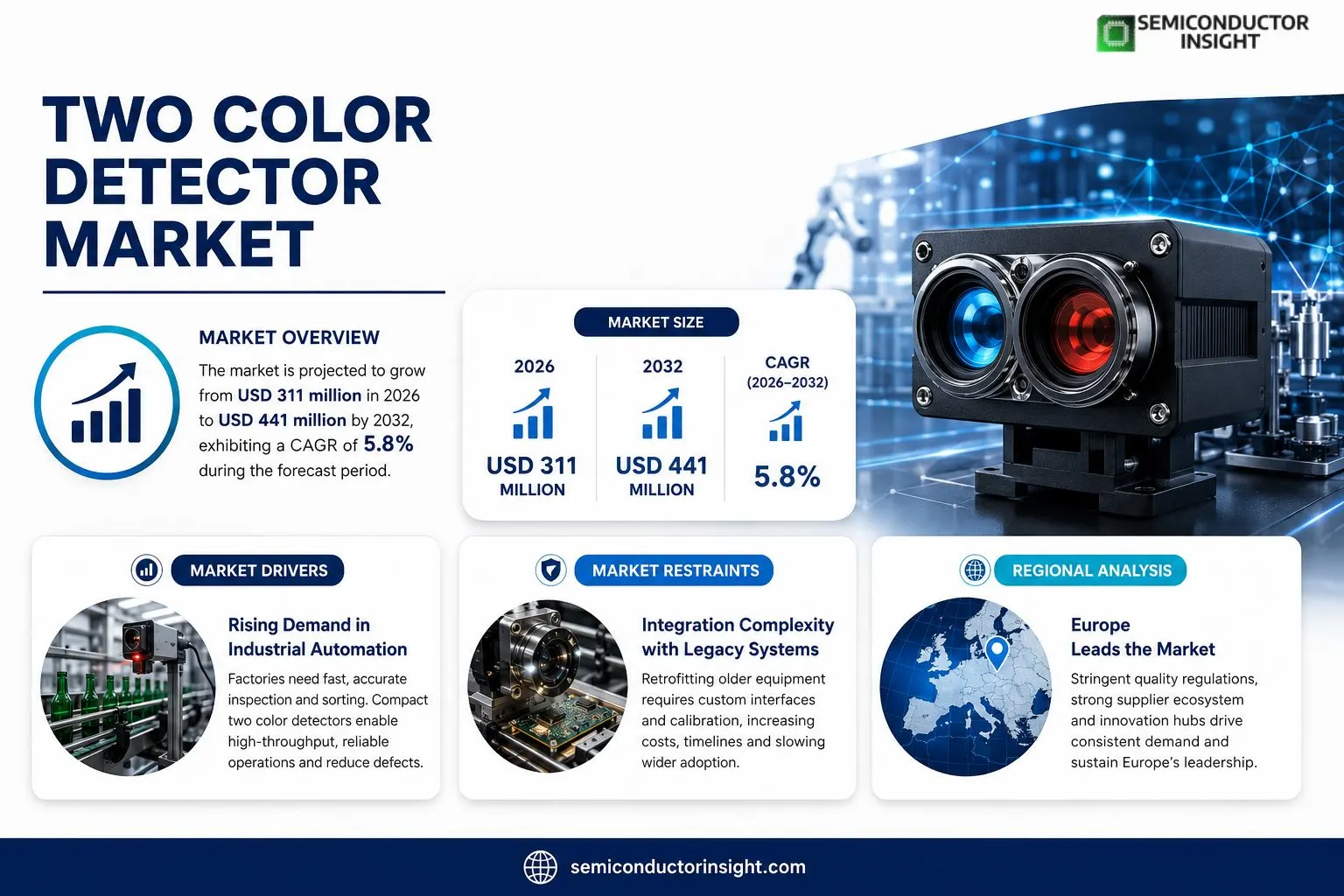 SEMICONDUCTOR INSIGHT

TWO COLOR DETECTOR MARKET

MARKET OVERVIEW

The market is projected to grow from USD 311 million in 2026 to USD 441 million by 2032, exhibiting a CAGR of 5.8% during the forecast period.

MARKET SIZE

2026
USD 311 MILLION

2032
USD 441 MILLION

CAGR (2026–2032)
5.8%

MARKET DRIVERS

Rising Demand in Industrial Automation

Factories need fast, accurate inspection and sorting. Compact two color detectors enable high-throughput, reliable operations and reduce defects.

MARKET RESTRAINTS

Integration Complexity with Legacy Systems

Retrofitting older equipment requires custom interfaces and calibration, increasing costs, timelines and slowing wider adoption.

REGIONAL ANALYSIS

Europe Leads the Market

Stringent quality regulations, strong supplier ecosystem and innovation hubs drive consistent demand and sustain Europe's leadership.

semiconductorinsight.com